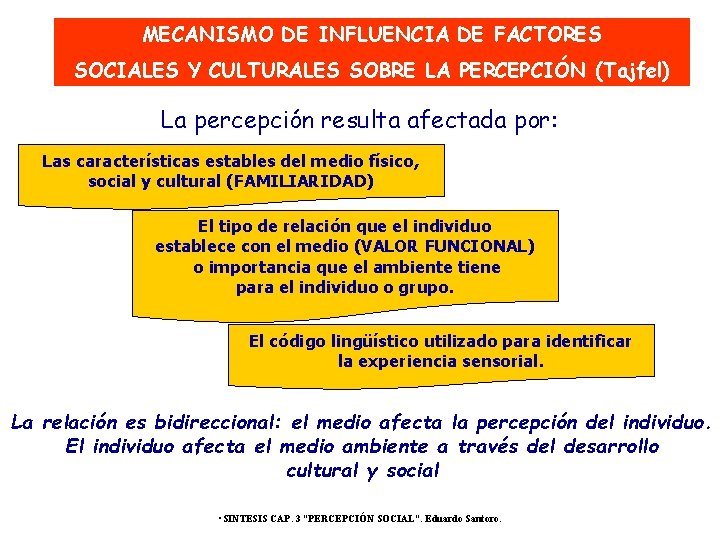 MECANISMO DE INFLUENCIA DE FACTORES SOCIALES Y CULTURALES SOBRE LA PERCEPCIÓN (Tajfel)

La percepción resulta afectada por:

Las características estables del medio físico, social y cultural (FAMILIARIDAD)

El tipo de relación que el individuo establece con el medio (VALOR FUNCIONAL) o importancia que el ambiente tiene para el individuo o grupo.

El código lingüístico utilizado para identificar la experiencia sensorial.

La relación es bidireccional: el medio afecta la percepción del individuo. El individuo afecta el medio ambiente a través del desarrollo cultural y social

• SINTESIS CAP. 3 "PERCEPCIÓN SOCIAL". Eduardo Santoro.